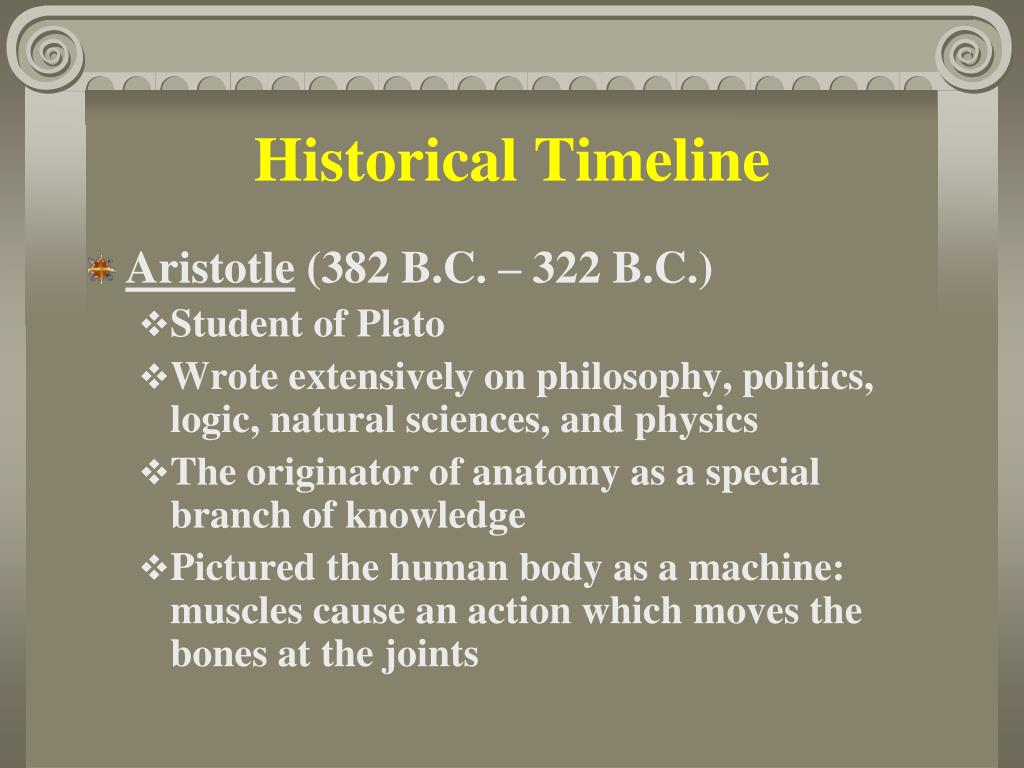 Historical Timeline

Aristotle (382 B.C. – 322 B.C.)

❖Student of Plato

❖Wrote extensively on philosophy, politics, logic, natural sciences, and physics

❖The originator of anatomy as a special branch of knowledge

❖Pictured the human body as a machine: muscles cause an action which moves the bones at the joints